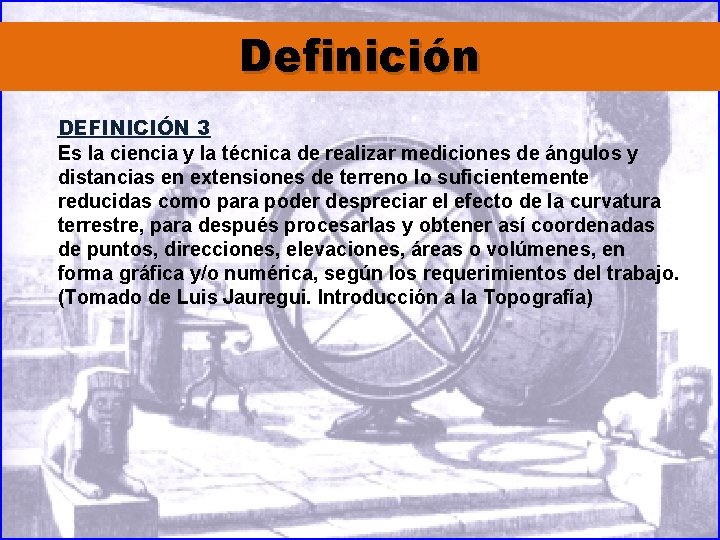 Definición

DEFINICIÓN 3

Es la ciencia y la técnica de realizar mediciones de ángulos y distancias en extensiones de terreno lo suficientemente reducidas como para poder despreciar el efecto de la curvatura terrestre, para después procesarlas y obtener así coordenadas de puntos, direcciones, elevaciones, áreas o volúmenes, en forma gráfica y/o numérica, según los requerimientos del trabajo. (Tomado de Luis Jauregui. Introducción a la Topografía)